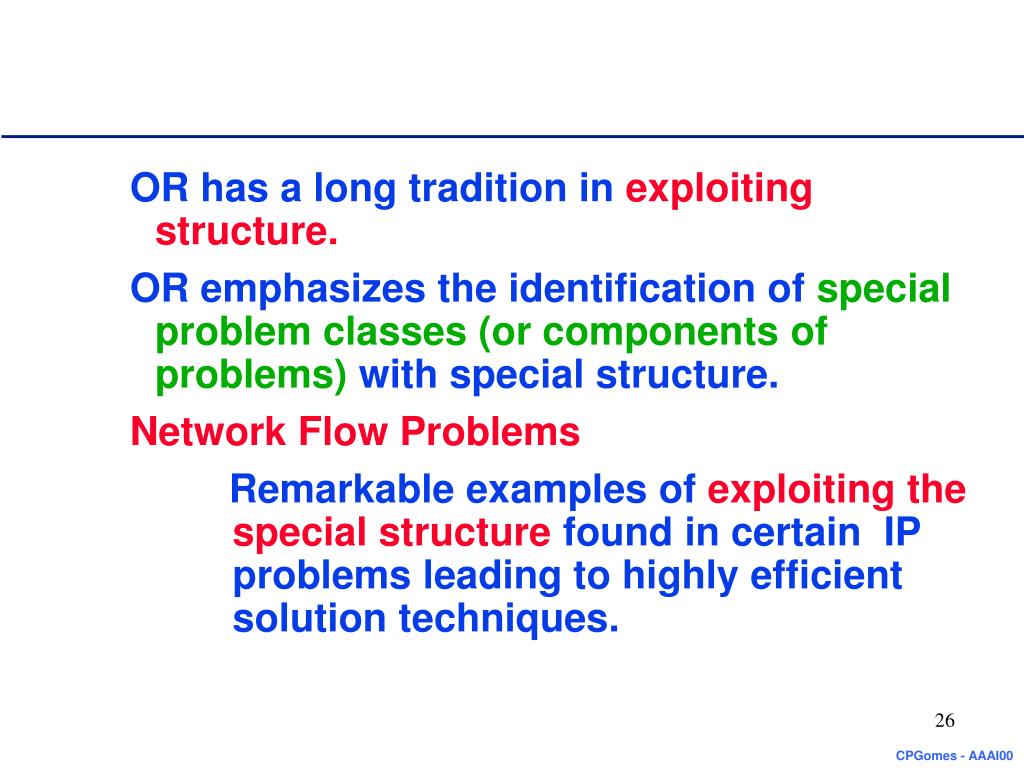 OR has a long tradition in exploiting structure.

OR emphasizes the identification of special problem classes (or components of problems) with special structure.

Network Flow Problems

Remarkable examples of exploiting the special structure found in certain IP problems leading to highly efficient solution techniques.

26

CPGomes - AAAI00